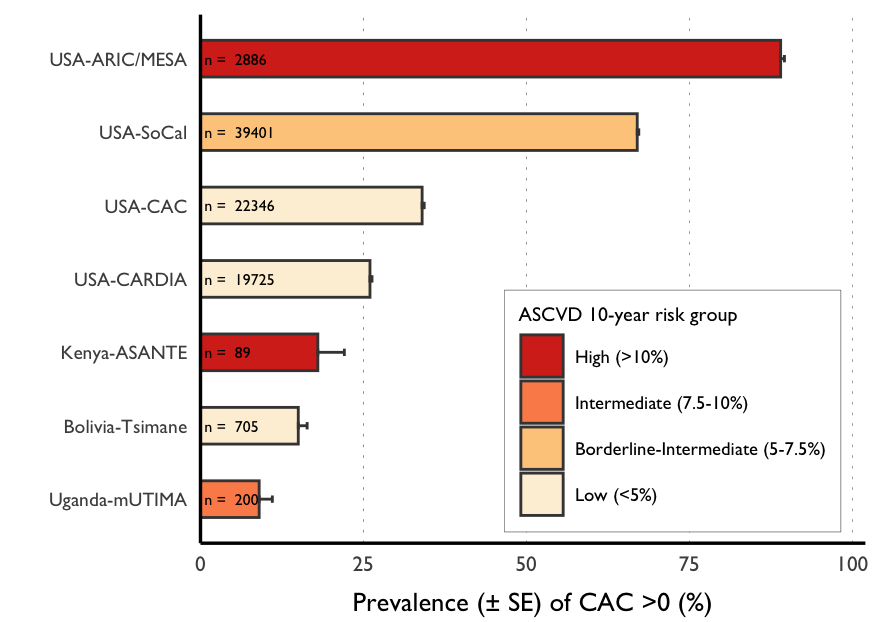 USA-ARIC/MESA
n = 2886

USA-SoCal
n = 39401

USA-CAC
n = 22346

USA-CARDIA
n = 19725

Kenya-ASANTE
n = 89

Bolivia-Tsimane
n = 705

Uganda-mUTIMA
n = 200

ASCVD 10-year risk group
High (>10%)
Intermediate (7.5-10%)
Borderline-Intermediate (5-7.5%)
Low (<5%)

0
25
50
75
100

Prevalence (± SE) of CAC >0 (%)